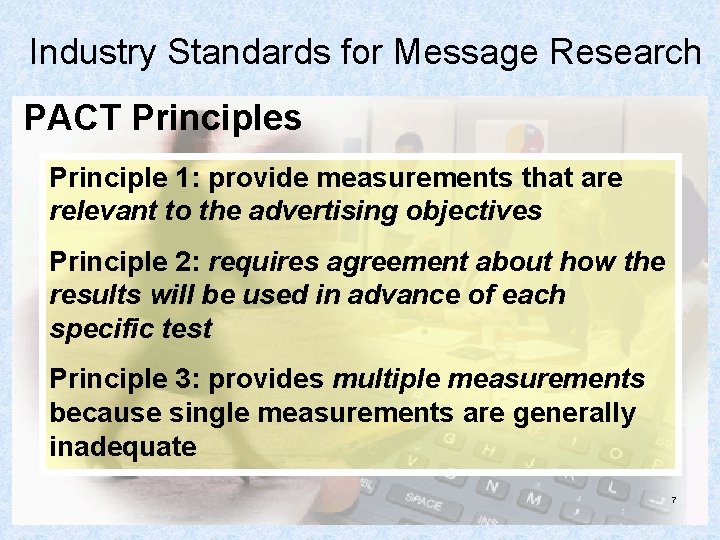 Industry Standards for Message Research

PACT Principles

Principle 1: provide measurements that are relevant to the advertising objectives

Principle 2: requires agreement about how the results will be used in advance of each specific test

Principle 3: provides multiple measurements because single measurements are generally inadequate

7